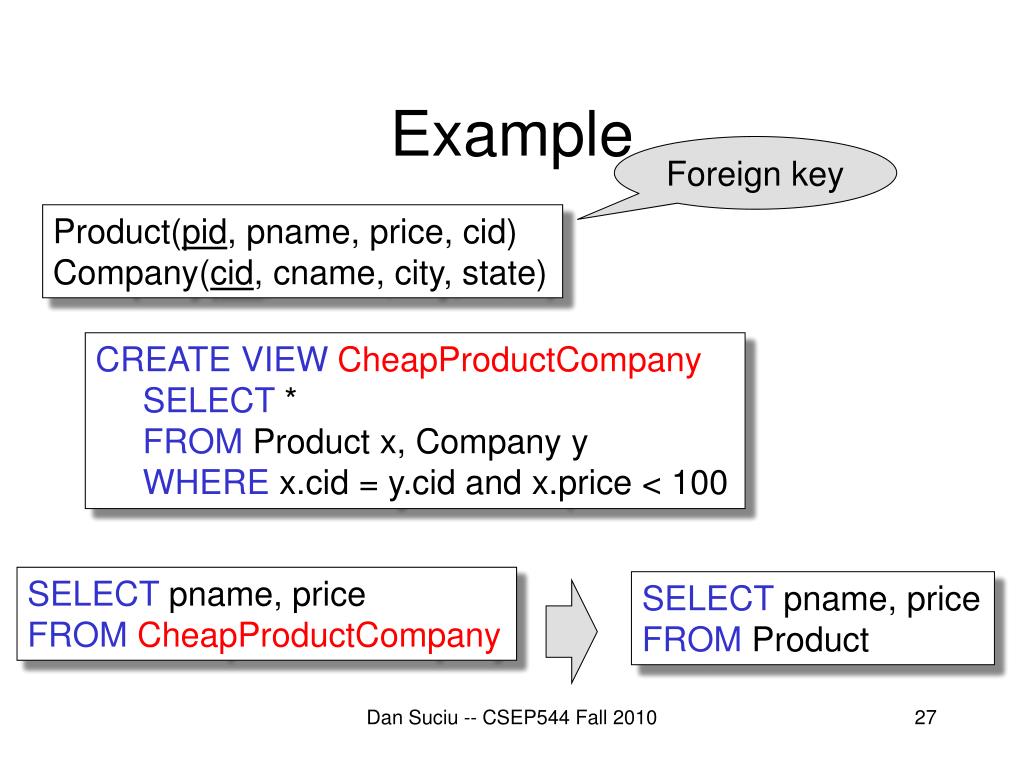 Example

Foreign key

Product(pid, pname, price, cid)
Company(cid, cname, city, state)

CREATE VIEW CheapProductCompany
SELECT *
FROM Product x, Company y
WHERE x.cid = y.cid and x.price < 100

SELECT pname, price
FROM CheapProductCompany

SELECT pname, price
FROM Product

Dan Suciu -- CSEP544 Fall 2010

27